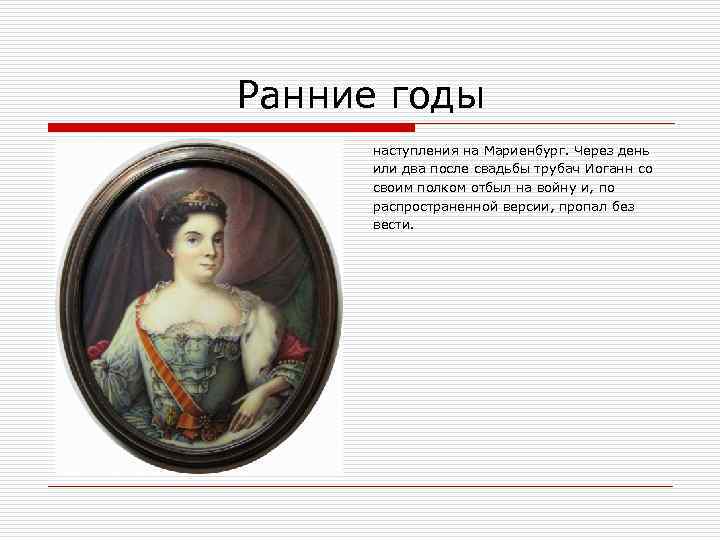 Ранние годы

наступления на Мариенбург. Через день или два после свадьбы трубач Иоганн со своим полком отбыл на войну и, по распространенной версии, пропал без вести.